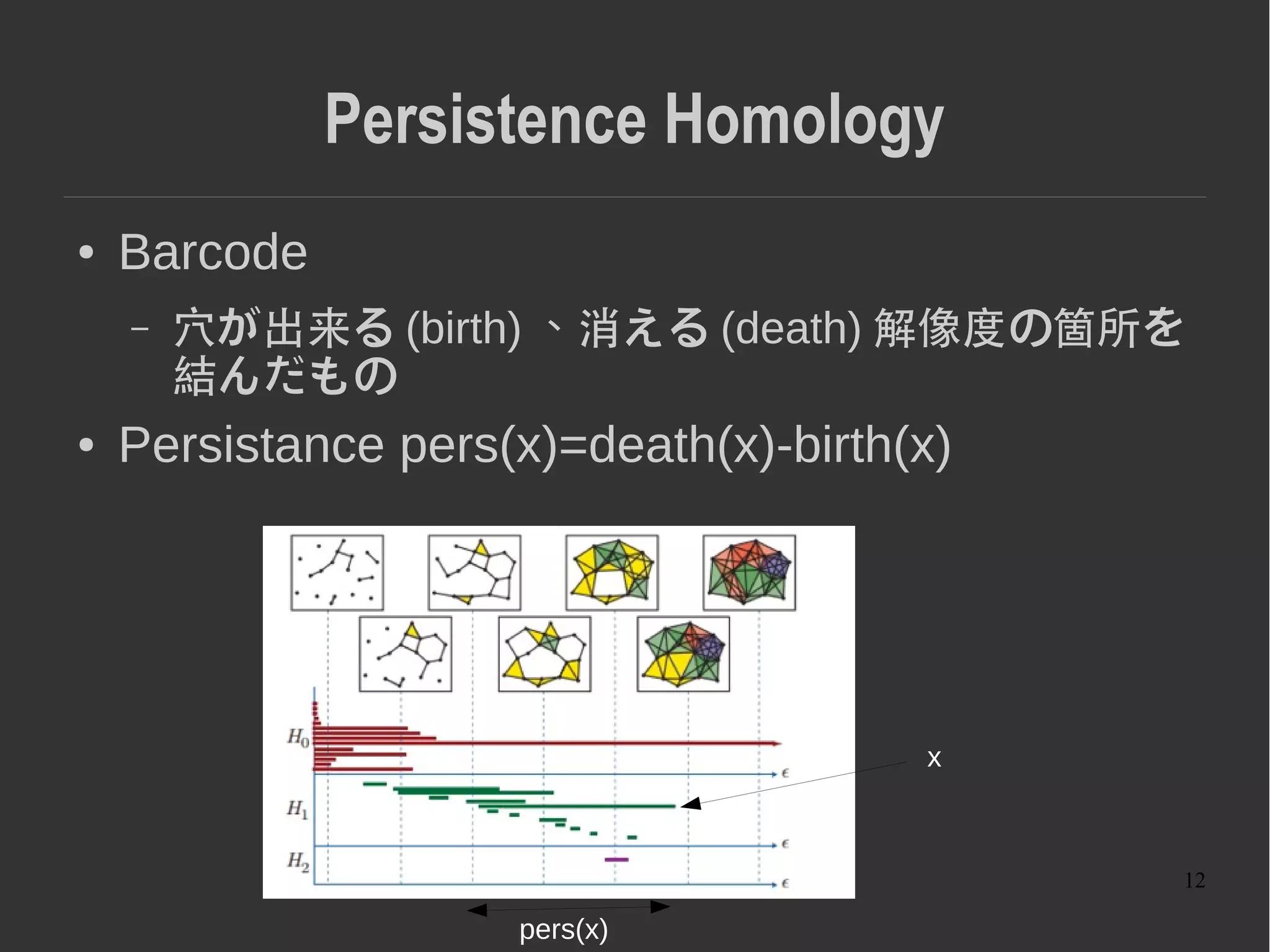 Persistence Homology

• Barcode

– 穴が出来る (birth) 、消える (death) 解像度の箇所を結んだもの

• Persistance pers(x)=death(x)-birth(x)

$H_0$

$\epsilon$

$H_1$

$\epsilon$

$H_2$

$\epsilon$

x

pers(x)

12